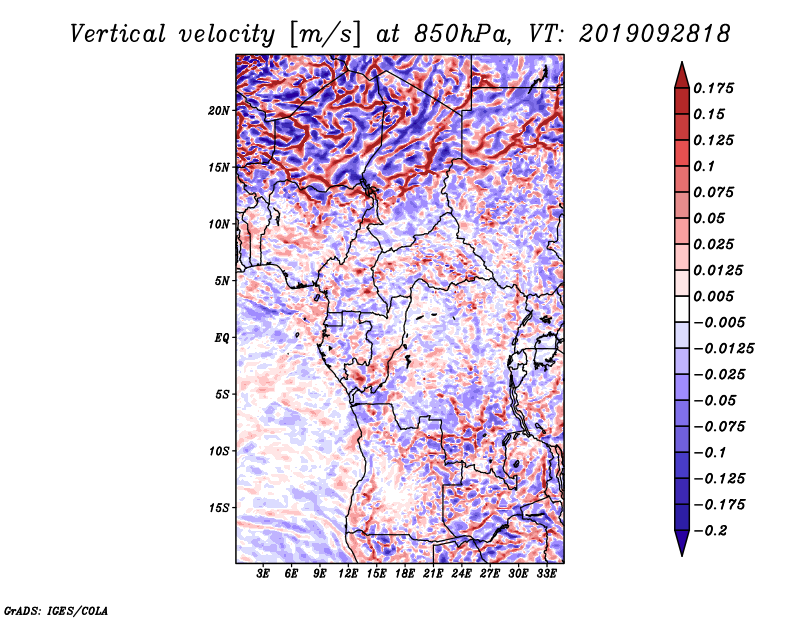 Vertical velocity [m/s] at 850hPa, VT: 2019092818

20N
15N
10N
5N
EQ
5S
10S
15S

3E 6E 9E 12E 15E 18E 21E 24E 27E 30E 33E

0.175
0.15
0.125
0.1
0.075
0.05
0.025
0.0125
0.005
−0.005
−0.0125
−0.025
−0.05
−0.075
−0.1
−0.125
−0.175
−0.2

GrADS: IGES/COLA